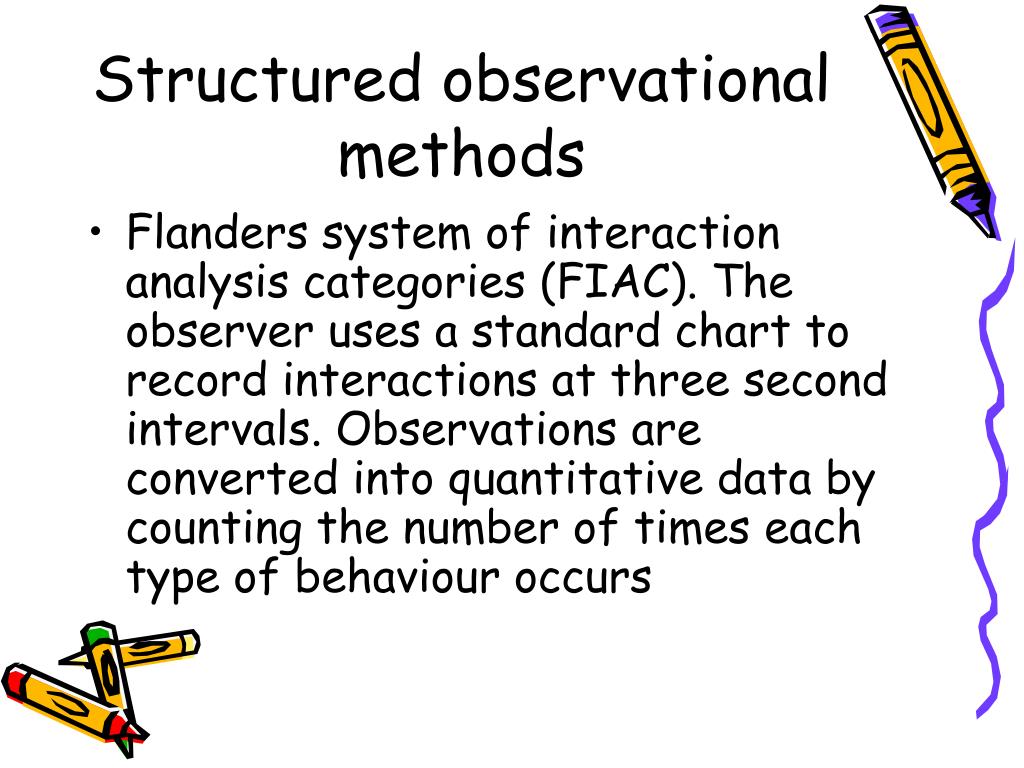 Structured observational methods

• Flanders system of interaction analysis categories (FIAC). The observer uses a standard chart to record interactions at three second intervals. Observations are converted into quantitative data by counting the number of times each type of behaviour occurs